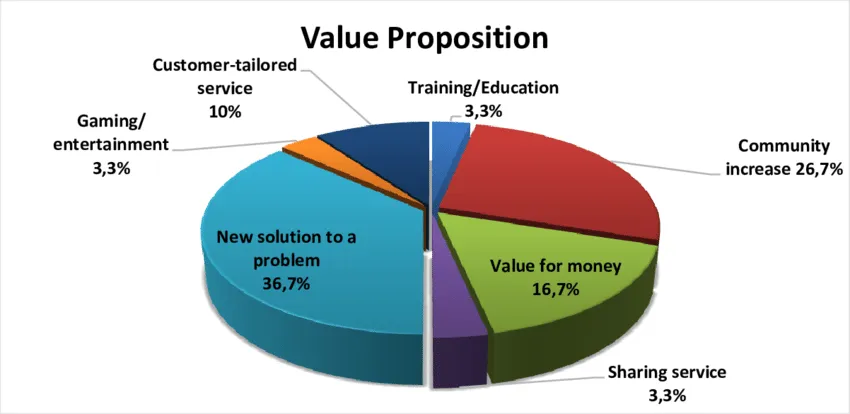 Value Proposition

Customer-tailored service 10%

Training/Education 3,3%

Gaming/ entertainment 3,3%

Community increase 26,7%

New solution to a problem 36,7%

Value for money 16,7%

Sharing service 3,3%